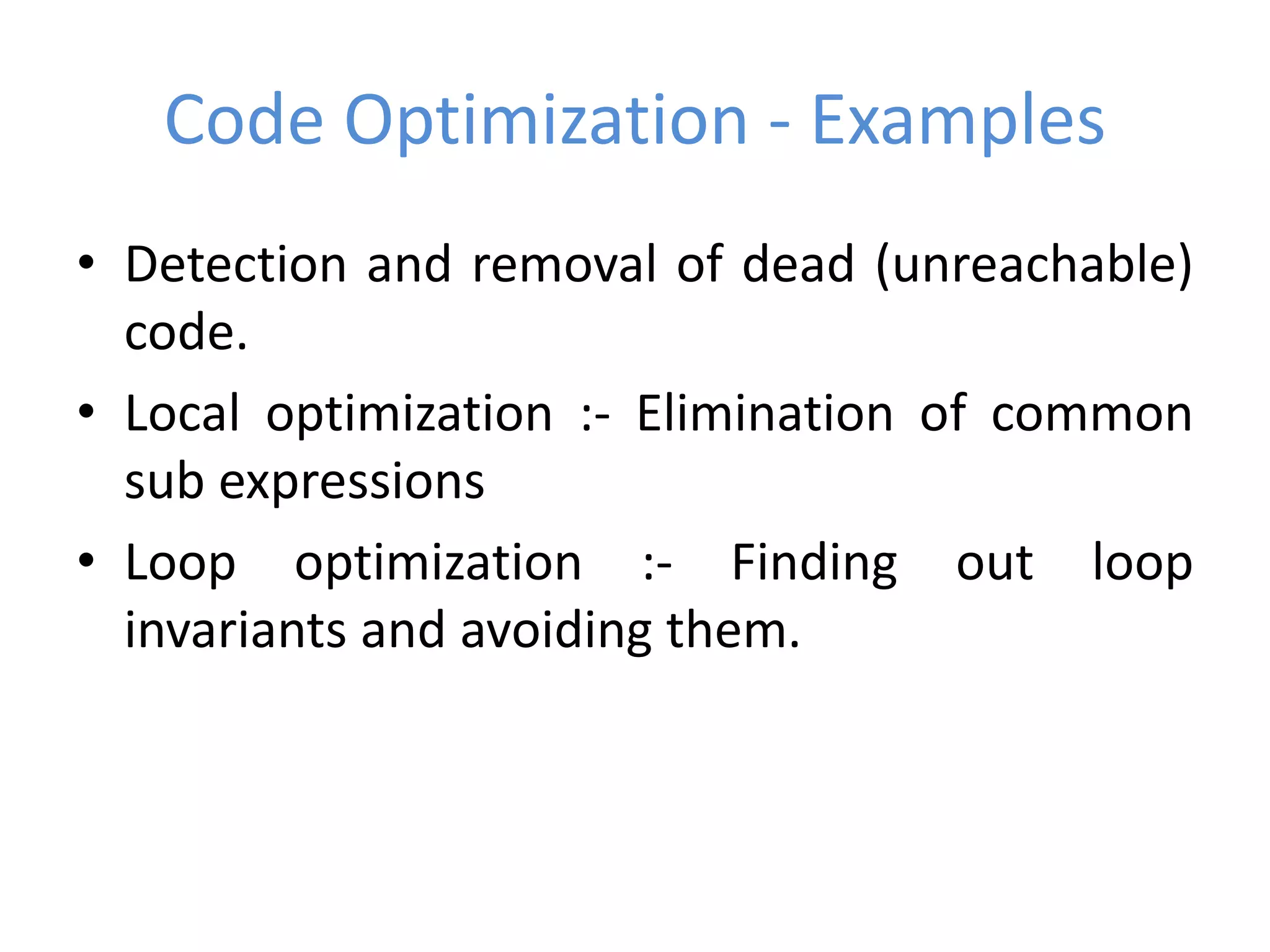 Code Optimization - Examples

• Detection and removal of dead (unreachable) code.

• Local optimization :- Elimination of common sub expressions

• Loop optimization :- Finding out loop invariants and avoiding them.